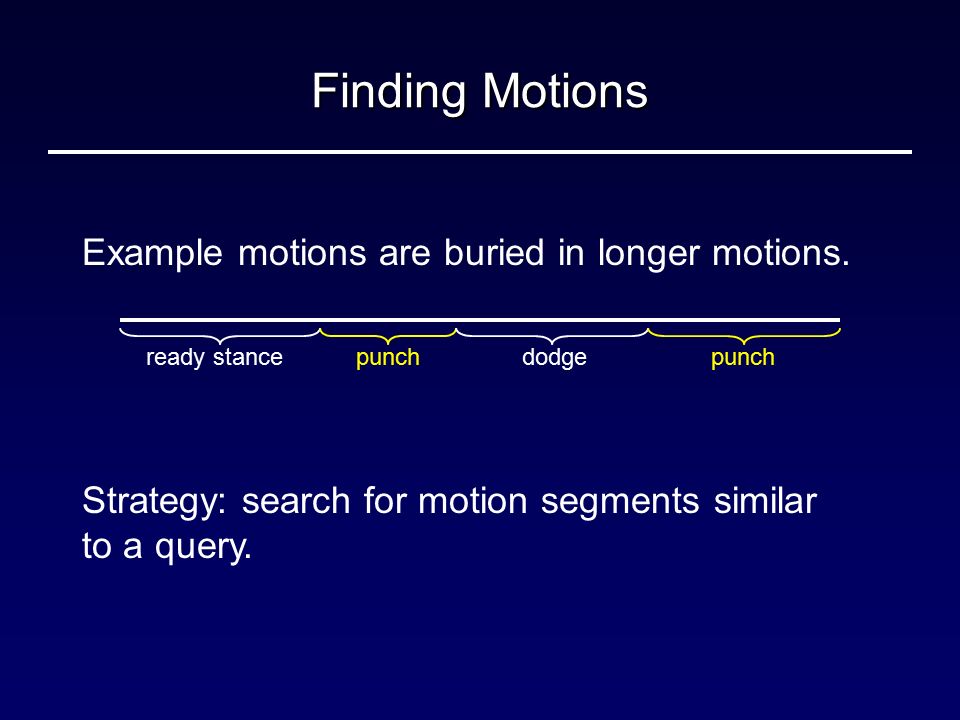 Finding Motions

Example motions are buried in longer motions.

ready stance punch dodge punch

Strategy: search for motion segments similar to a query.